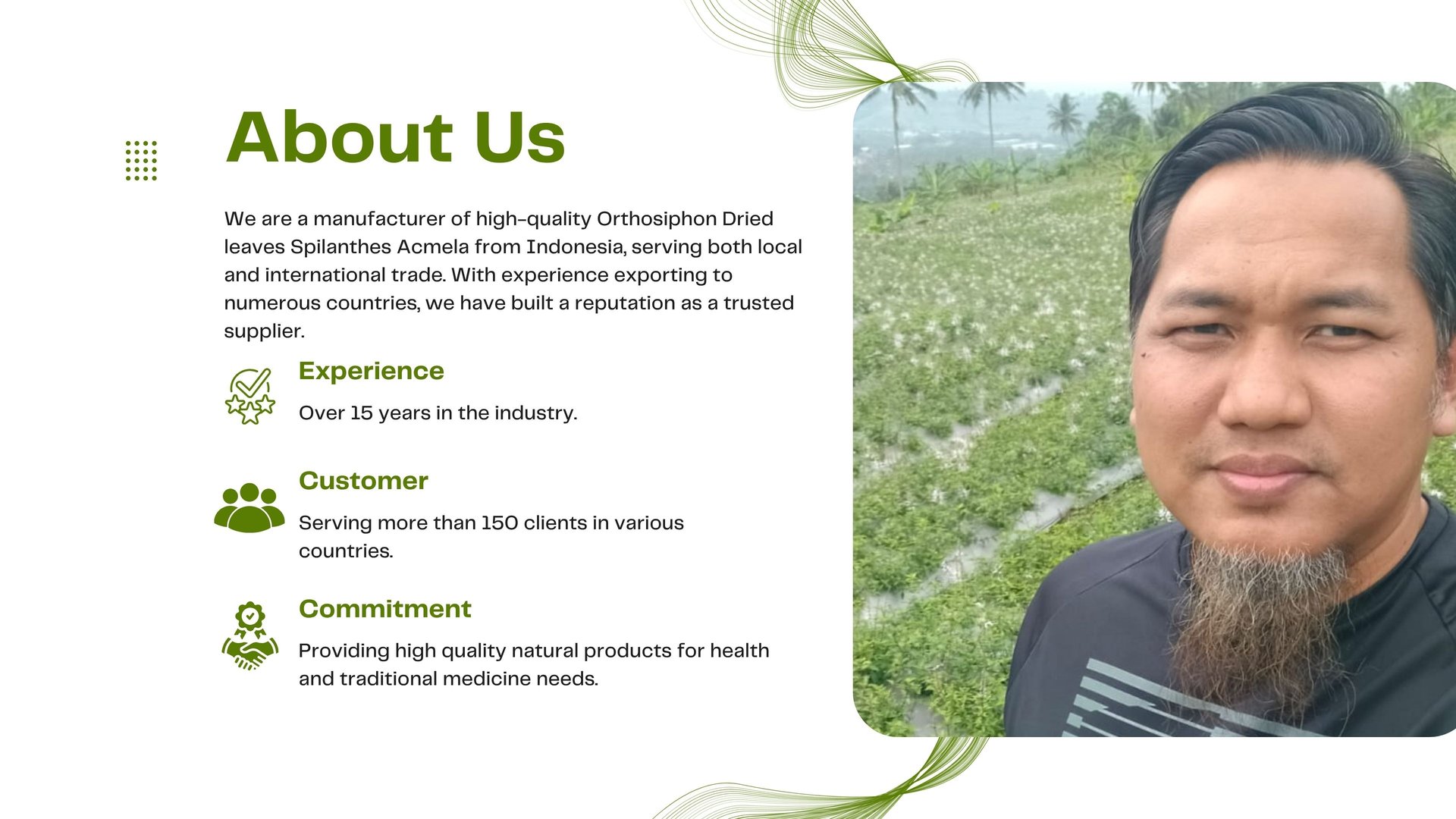 About Us

We are a manufacturer of high-quality Orthosiphon Dried leaves Spilanthes Acmela from Indonesia, serving both local and international trade. With experience exporting to numerous countries, we have built a reputation as a trusted supplier.

Experience

Over 15 years in the industry.

Customer

Serving more than 150 clients in various countries.

Commitment

Providing high quality natural products for health and traditional medicine needs.